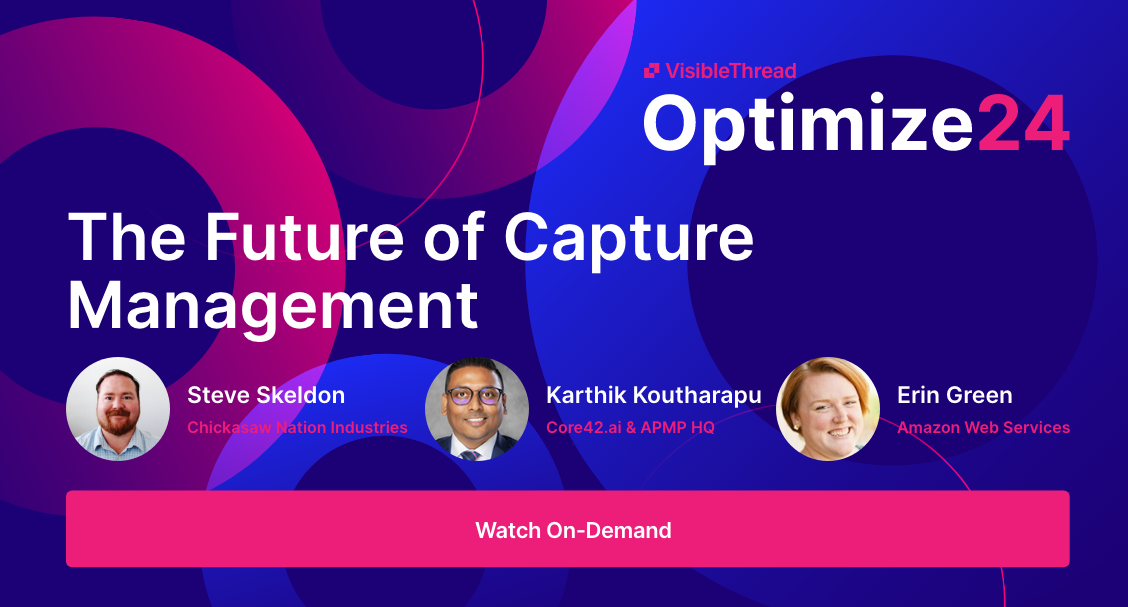 VisibleThread
Optimize24

The Future of Capture Management

Steve Skeldon
Chickasaw Nation Industries

Karthik Koutharapu
Core42.ai & APMP HQ

Erin Green
Amazon Web Services

Watch On-Demand